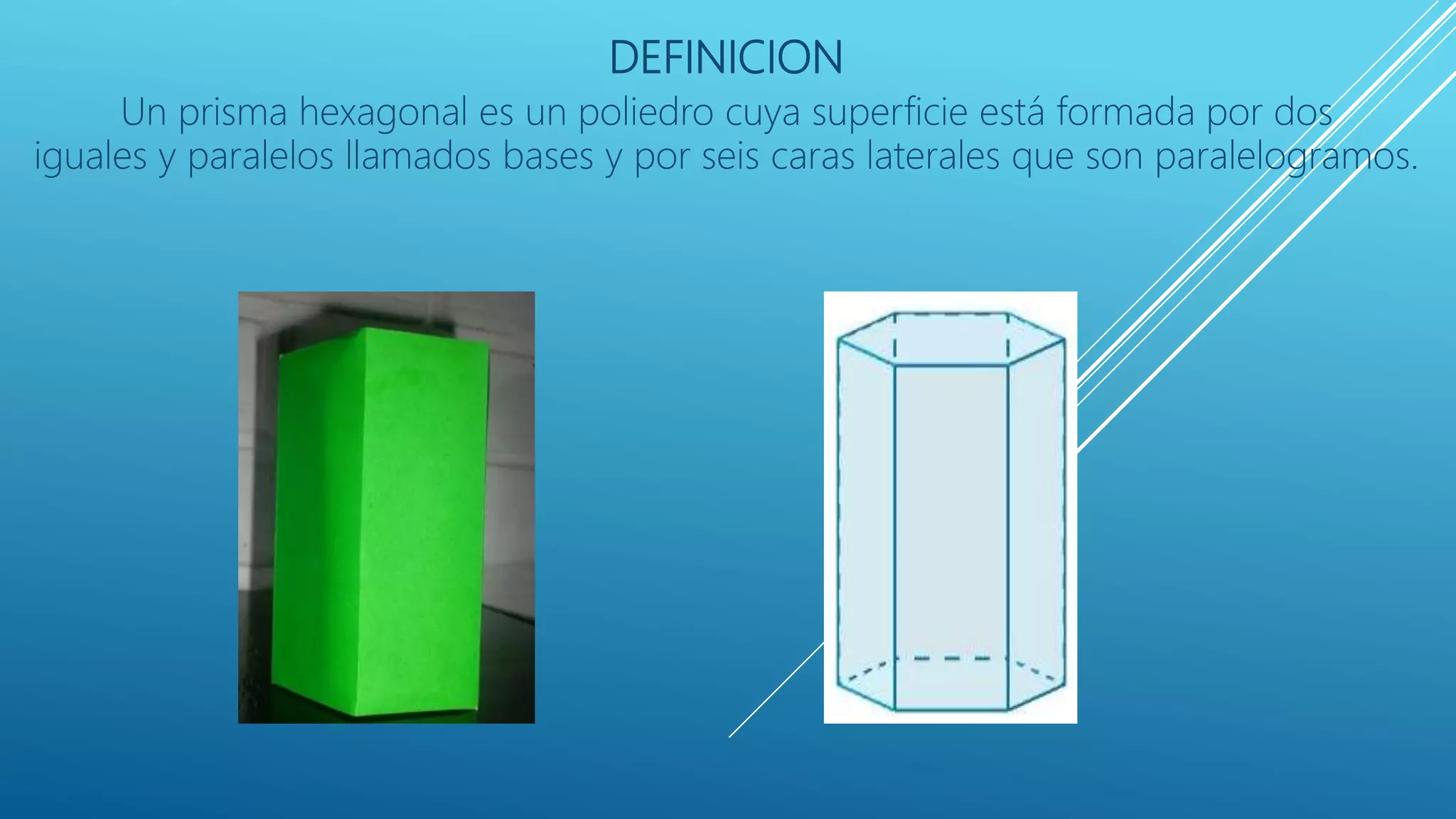 DEFINICION

Un prisma hexagonal es un poliedro cuya superficie está formada por dos iguales y paralelos llamados bases y por seis caras laterales que son paralelogramos.